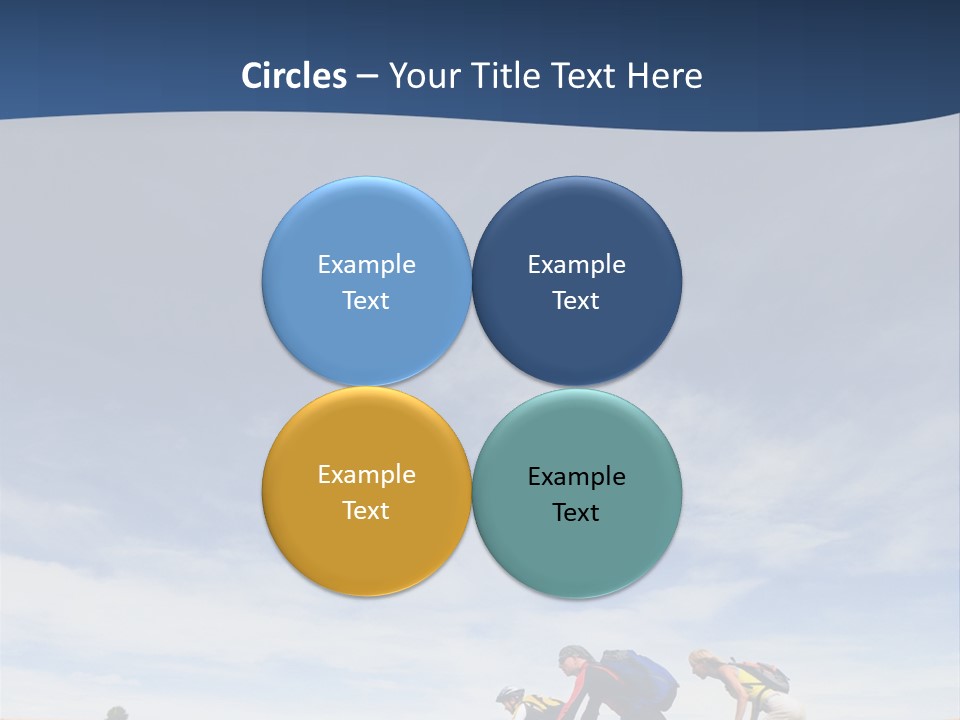 Circles – Your Title Text Here

Example Text

Example Text

Example Text

Example Text